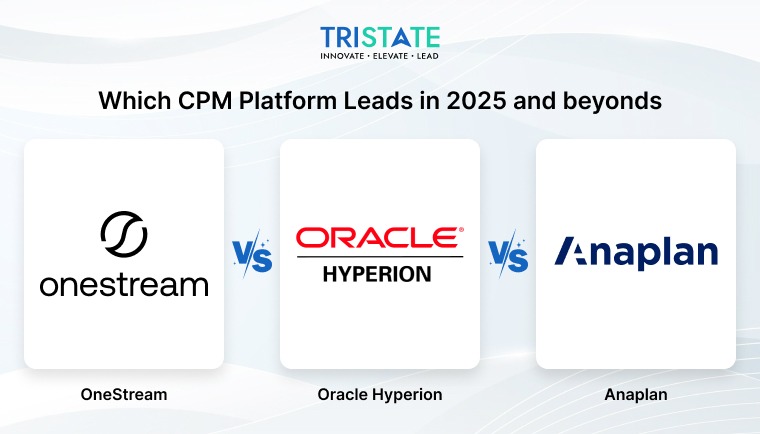 TRISTATE
INNOVATE • ELEVATE • LEAD

Which CPM Platform Leads in 2025 and beyonds

onestream

VS

ORACLE®
HYPERION

VS

Anaplan

OneStream

Oracle Hyperion

Anaplan